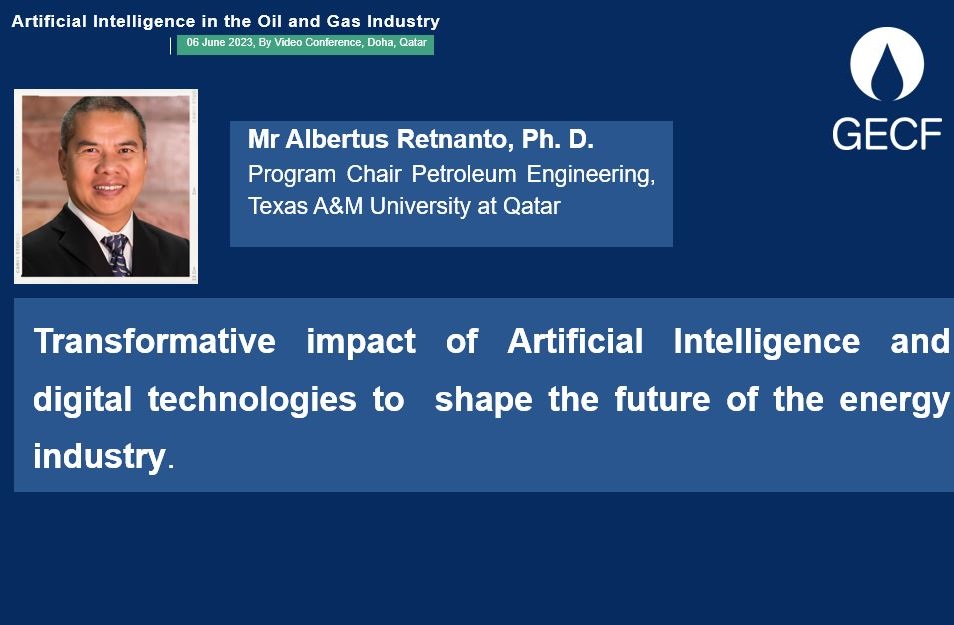 Artificial Intelligence in the Oil and Gas Industry

06 June 2023, By Video Conference, Doha, Qatar

GECF

Mr Albertus Retnanto, Ph. D.
Program Chair Petroleum Engineering, Texas A&M University at Qatar

Transformative impact of Artificial Intelligence and digital technologies to shape the future of the energy industry.